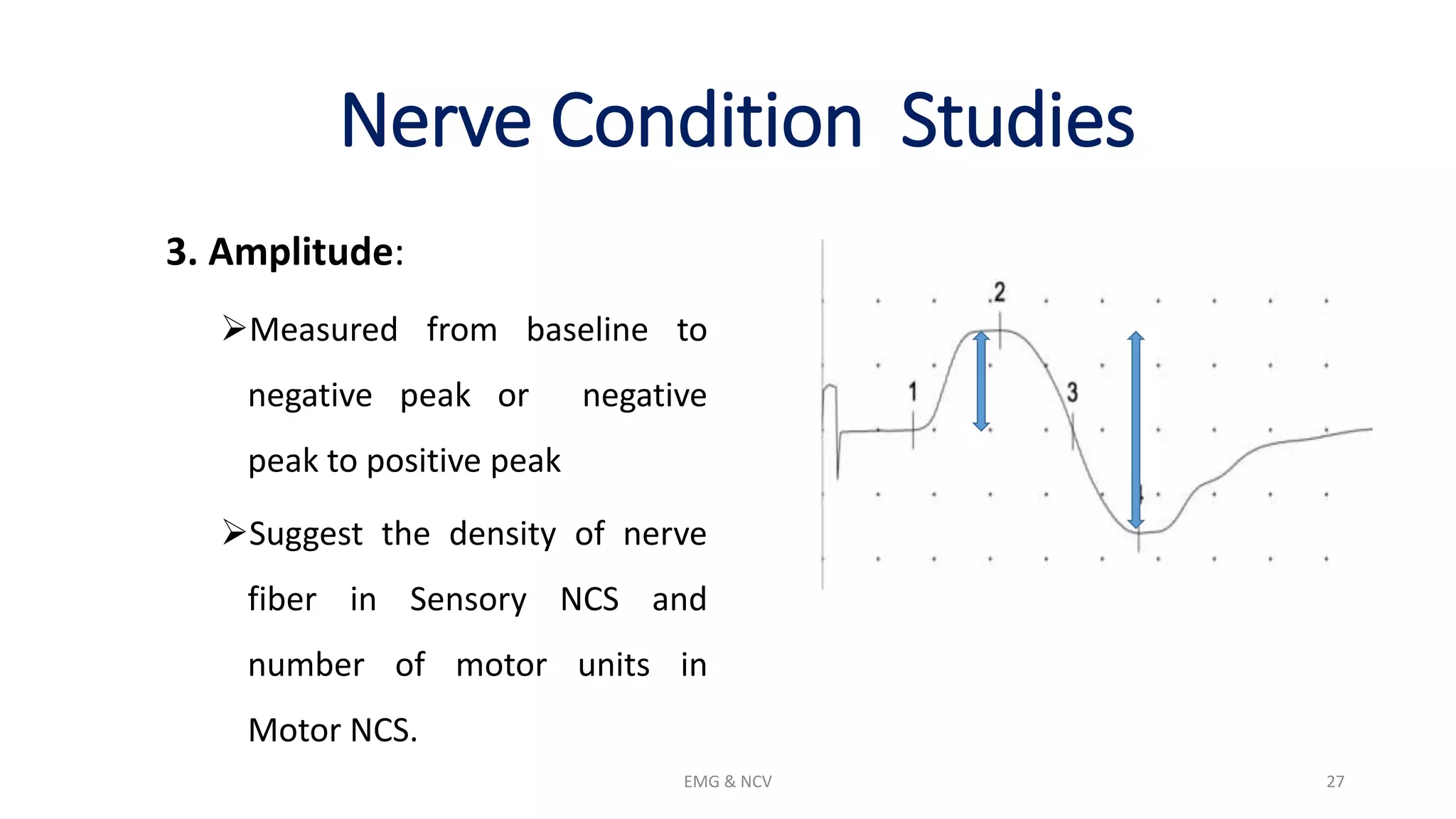 Nerve Condition Studies

3. Amplitude:

➢Measured from baseline to negative peak or negative peak to positive peak

➢Suggest the density of nerve fiber in Sensory NCS and number of motor units in Motor NCS.

2

1

3

EMG & NCV

27